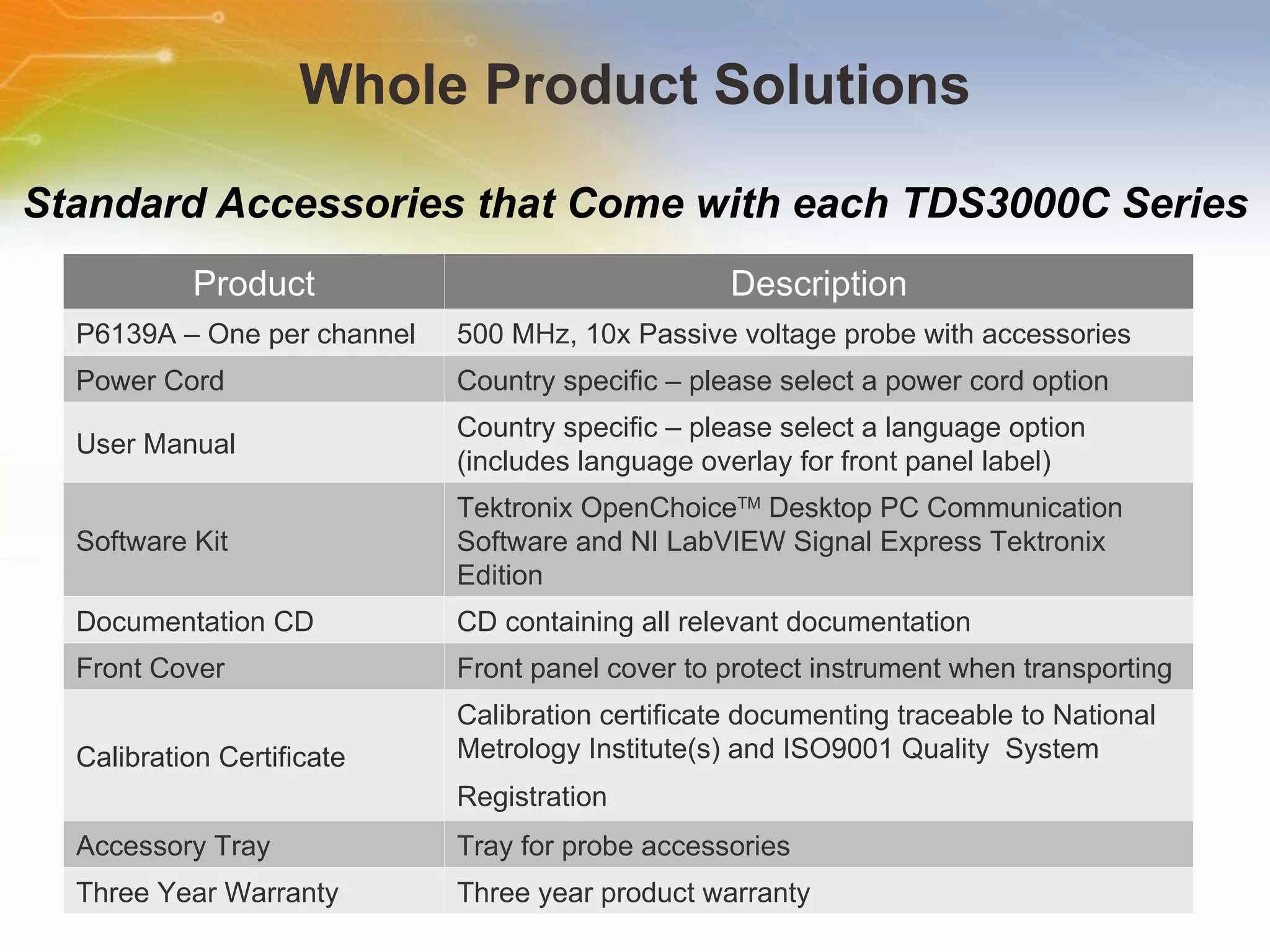 Whole Product Solutions

Standard Accessories that Come with each TDS3000C Series

| Product | Description |
|---|---|
| P6139A – One per channel | 500 MHz, 10x Passive voltage probe with accessories |
| Power Cord | Country specific – please select a power cord option |
| User Manual | Country specific – please select a language option (includes language overlay for front panel label) |
| Software Kit | Tektronix OpenChoice™ Desktop PC Communication Software and NI LabVIEW Signal Express Tektronix Edition |
| Documentation CD | CD containing all relevant documentation |
| Front Cover | Front panel cover to protect instrument when transporting |
| Calibration Certificate | Calibration certificate documenting traceable to National Metrology Institute(s) and ISO9001 Quality System Registration |
| Accessory Tray | Tray for probe accessories |
| Three Year Warranty | Three year product warranty |